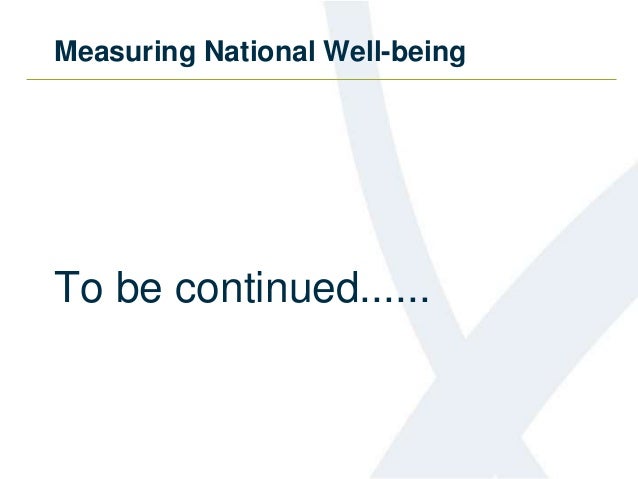 Measuring National Well-being

To be continued......